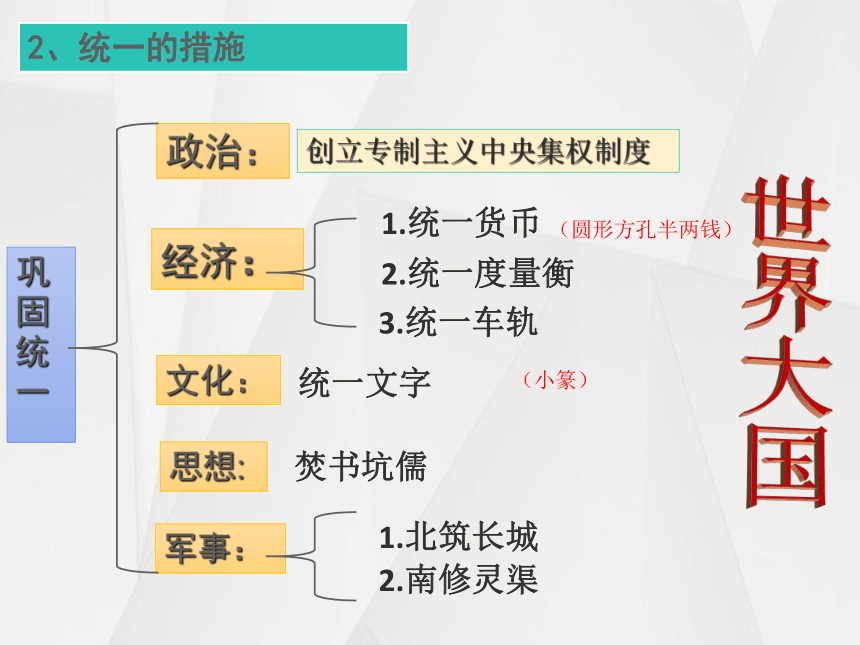 2、统一的措施

巩固统一

政治： 创立专制主义中央集权制度

经济： 1.统一货币 （圆形方孔半两钱）
2.统一度量衡
3.统一车轨

文化： 统一文字 （小篆）

思想： 焚书坑儒

军事： 1.北筑长城
2.南修灵渠

世界大国